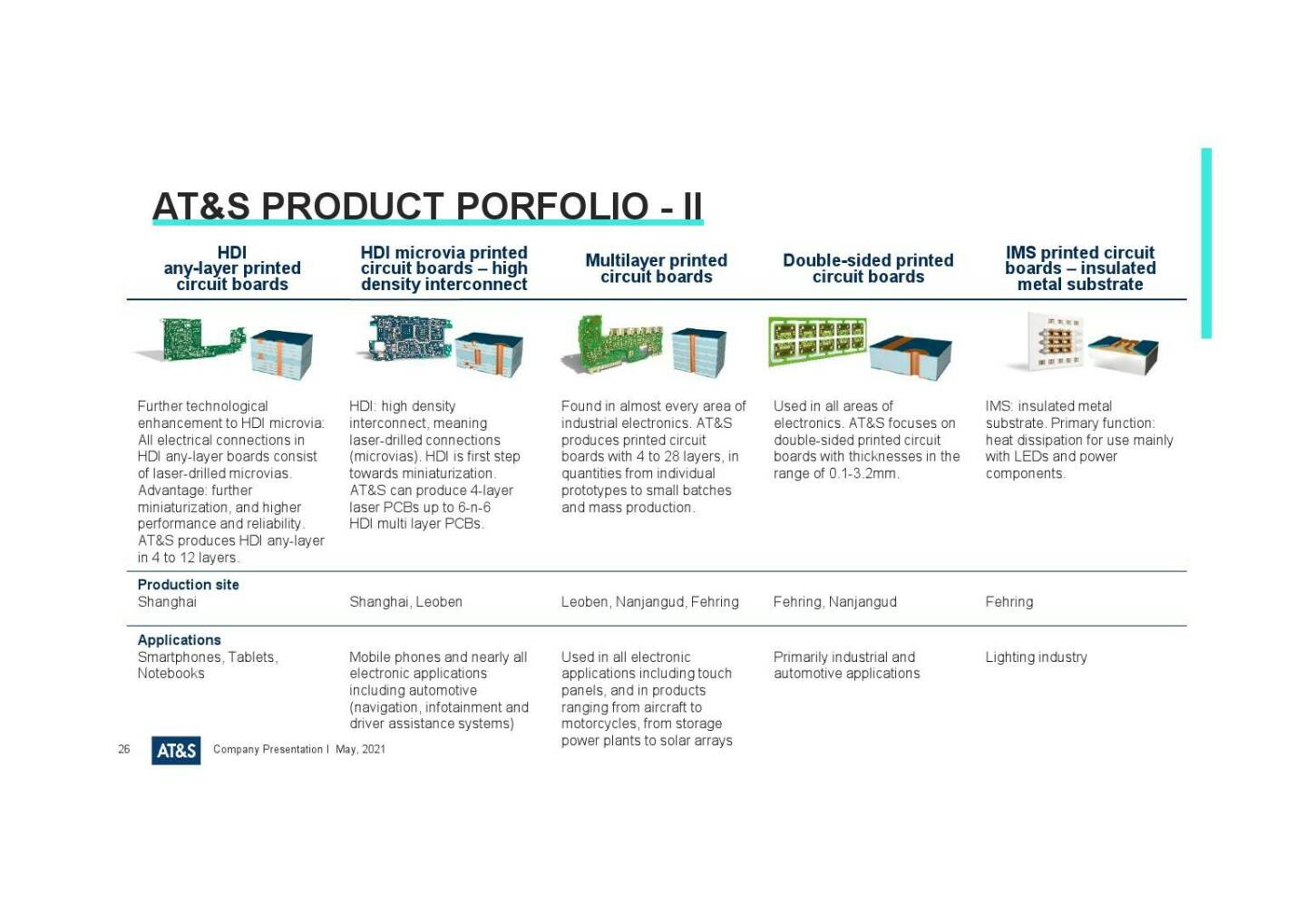 AT&S PRODUCT PORFOLIO - II

| HDI any-layer printed circuit boards | HDI microvia printed circuit boards – high density interconnect | Multilayer printed circuit boards | Double-sided printed circuit boards | IMS printed circuit boards – insulated metal substrate |
|---|---|---|---|---|
| Further technological enhancement to HDI microvia: All electrical connections in HDI any-layer boards consist of laser-drilled microvias. Advantage: further miniaturization, and higher performance and reliability. AT&S produces HDI any-layer in 4 to 12 layers. | HDI: high density interconnect, meaning laser-drilled connections (microvias). HDI is first step towards miniaturization. AT&S can produce 4-layer laser PCBs up to 6-n-6 HDI multi layer PCBs. | Found in almost every area of industrial electronics. AT&S produces printed circuit boards with 4 to 28 layers, in quantities from individual prototypes to small batches and mass production. | Used in all areas of electronics. AT&S focuses on double-sided printed circuit boards with thicknesses in the range of 0.1-3.2mm. | IMS: insulated metal substrate. Primary function: heat dissipation for use mainly with LEDs and power components. |
| Production site Shanghai | Shanghai, Leoben | Leoben, Nanjangud, Fehring | Fehring, Nanjangud | Fehring |
| Applications Smartphones, Tablets, Notebooks | Mobile phones and nearly all electronic applications including automotive (navigation, infotainment and driver assistance systems) | Used in all electronic applications including touch panels, and in products ranging from aircraft to motorcycles, from storage power plants to solar arrays | Primarily industrial and automotive applications | Lighting industry |

26 AT&S Company Presentation | May, 2021